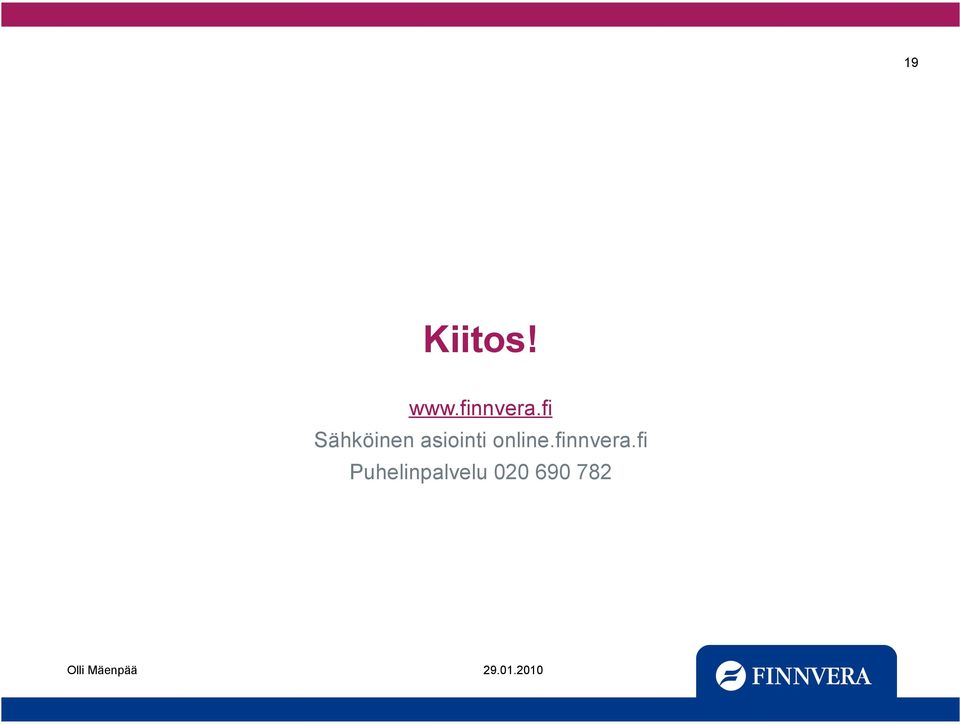 19

Kiitos!

www.finnvera.fi
Sähköinen asiointi online.finnvera.fi
Puhelinpalvelu 020 690 782

Olli Mäenpää

29.01.2010

FINNVERA